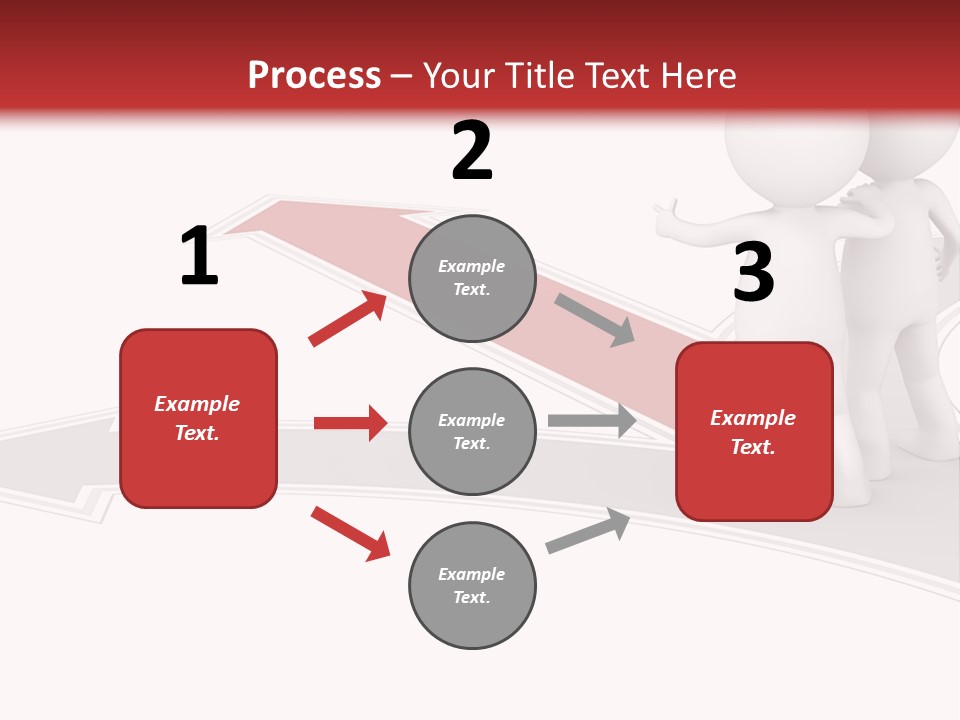 Process – Your Title Text Here

1

Example Text.

2

Example Text.

Example Text.

Example Text.

3

Example Text.